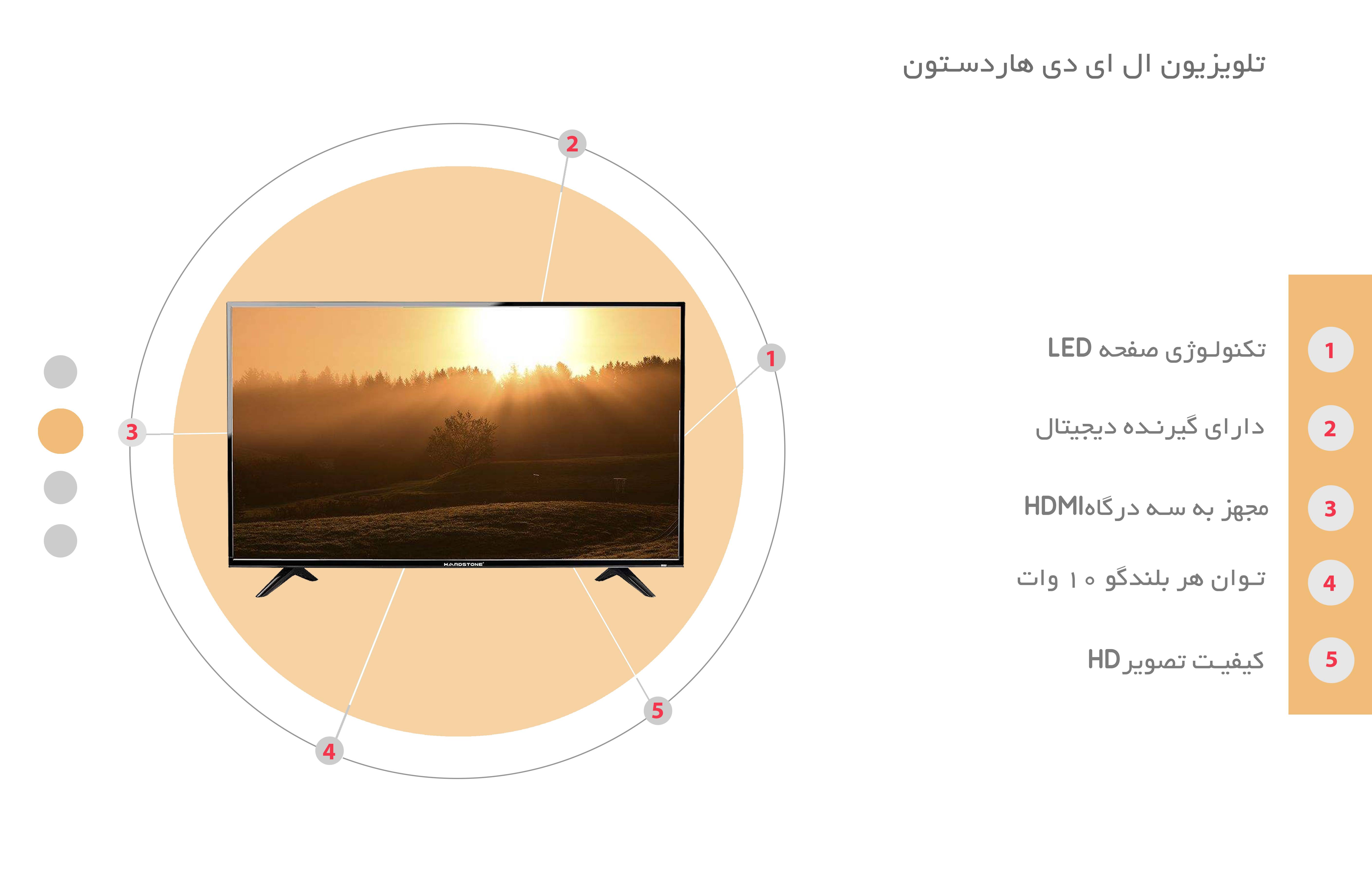 تلویزیون ال ای دی هاردستون

2

1

3

HARDSTONE

4

5

1 تکنولوژی صفحه LED

2 دارای گیرنده دیجیتال

3 مجهز به سه درگاهHDMI

4 توان هر بلندگو ۱۰ وات

5 کیفیت تصویر HD